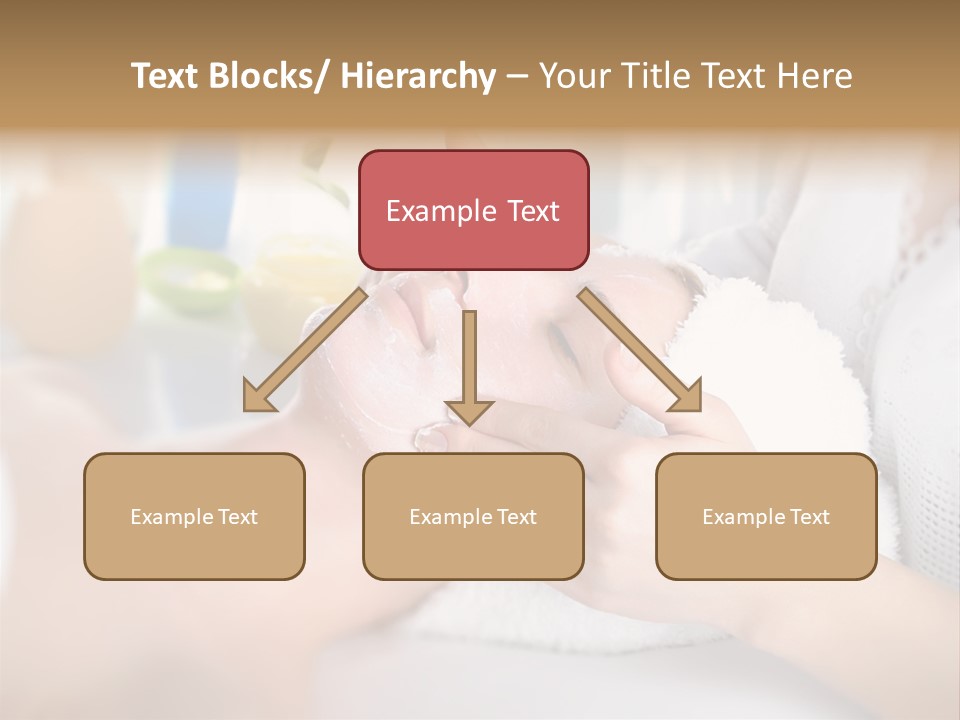 Text Blocks/ Hierarchy – Your Title Text Here

Example Text

Example Text

Example Text

Example Text